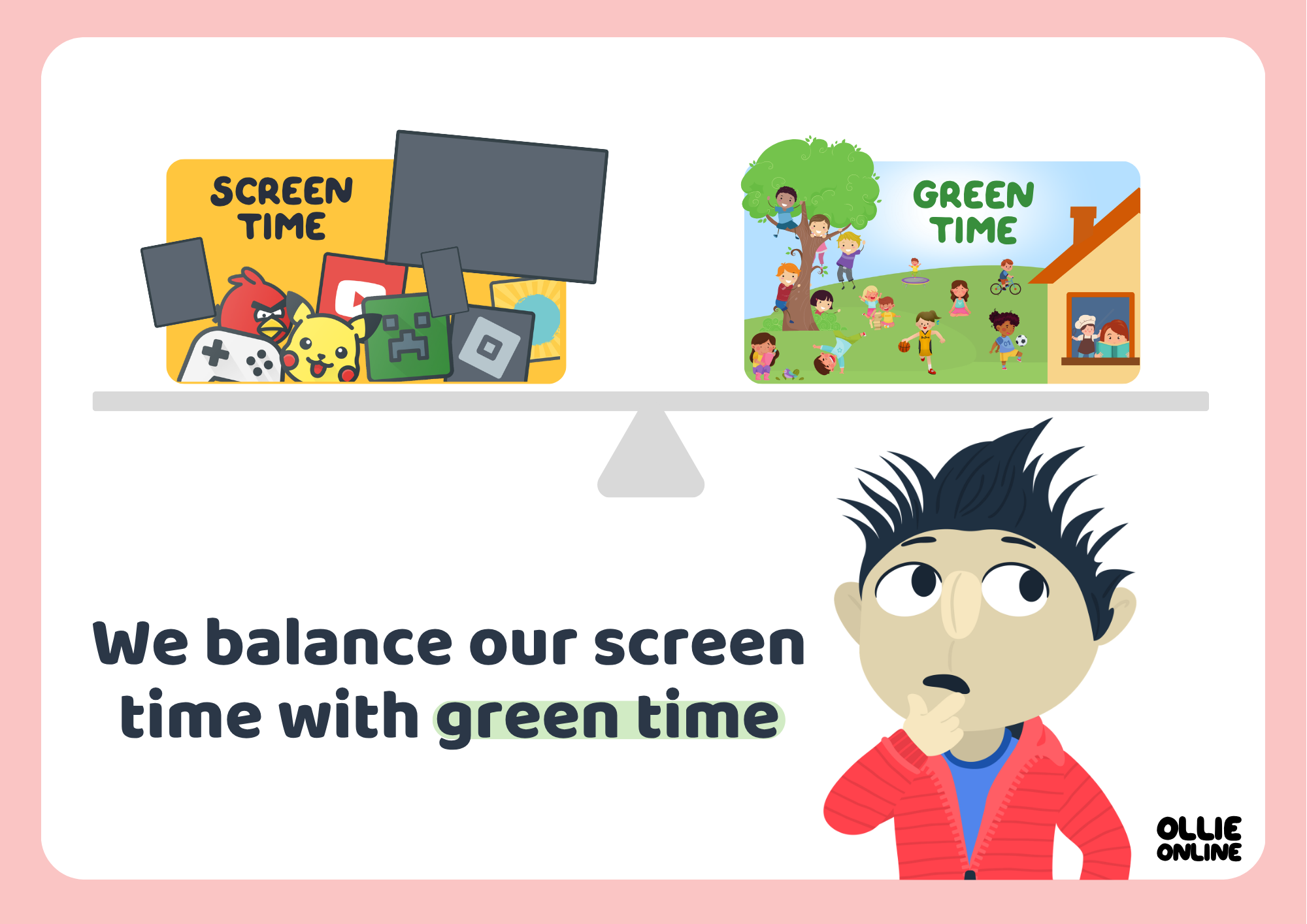 SCREEN TIME

GREEN TIME

We balance our screen time with green time

OLLIE ONLINE